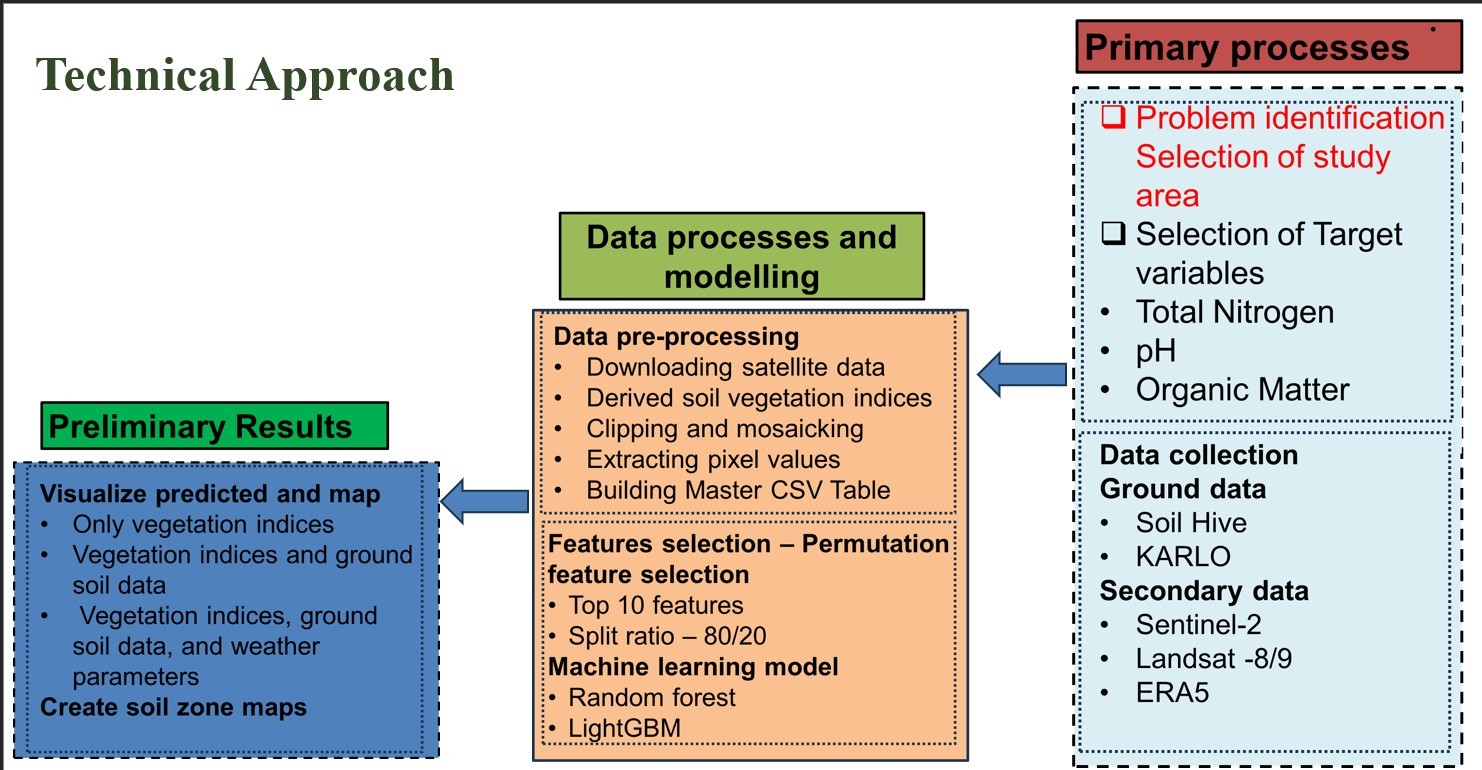 Technical Approach

Primary processes

❑ Problem identification Selection of study area
❑ Selection of Target variables
• Total Nitrogen
• pH
• Organic Matter

Data collection
Ground data
• Soil Hive
• KARLO
Secondary data
• Sentinel-2
• Landsat -8/9
• ERA5

Data processes and modelling

Data pre-processing
• Downloading satellite data
• Derived soil vegetation indices
• Clipping and mosaicking
• Extracting pixel values
• Building Master CSV Table

Features selection – Permutation feature selection
• Top 10 features
• Split ratio – 80/20
Machine learning model
• Random forest
• LightGBM

Preliminary Results

Visualize predicted and map
• Only vegetation indices
• Vegetation indices and ground soil data
• Vegetation indices, ground soil data, and weather parameters
Create soil zone maps